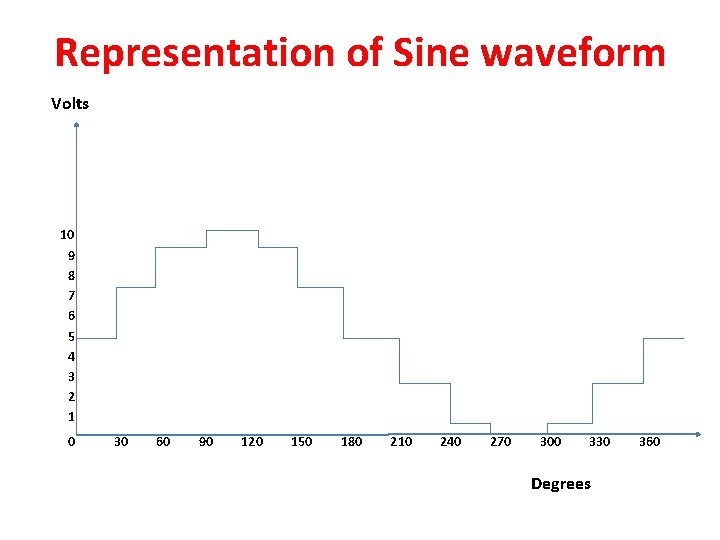 Representation of Sine waveform

Volts

10
9
8
7
6
5
4
3
2
1
0

30 60 90 120 150 180 210 240 270 300 330 360

Degrees